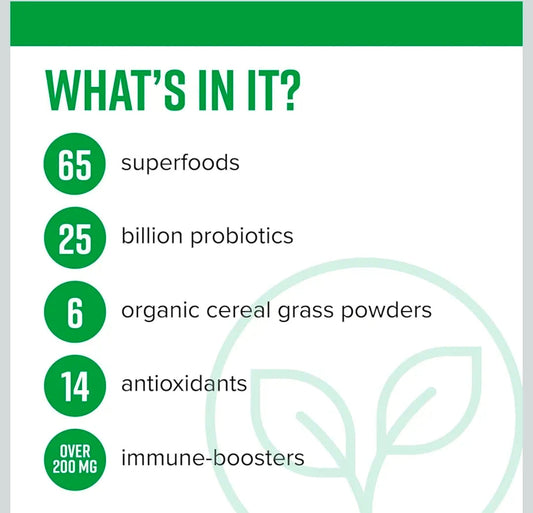 WHAT'S IN IT?

65 superfoods

25 billion probiotics

6 organic cereal grass powders

14 antioxidants

OVER 200 MG immune-boosters